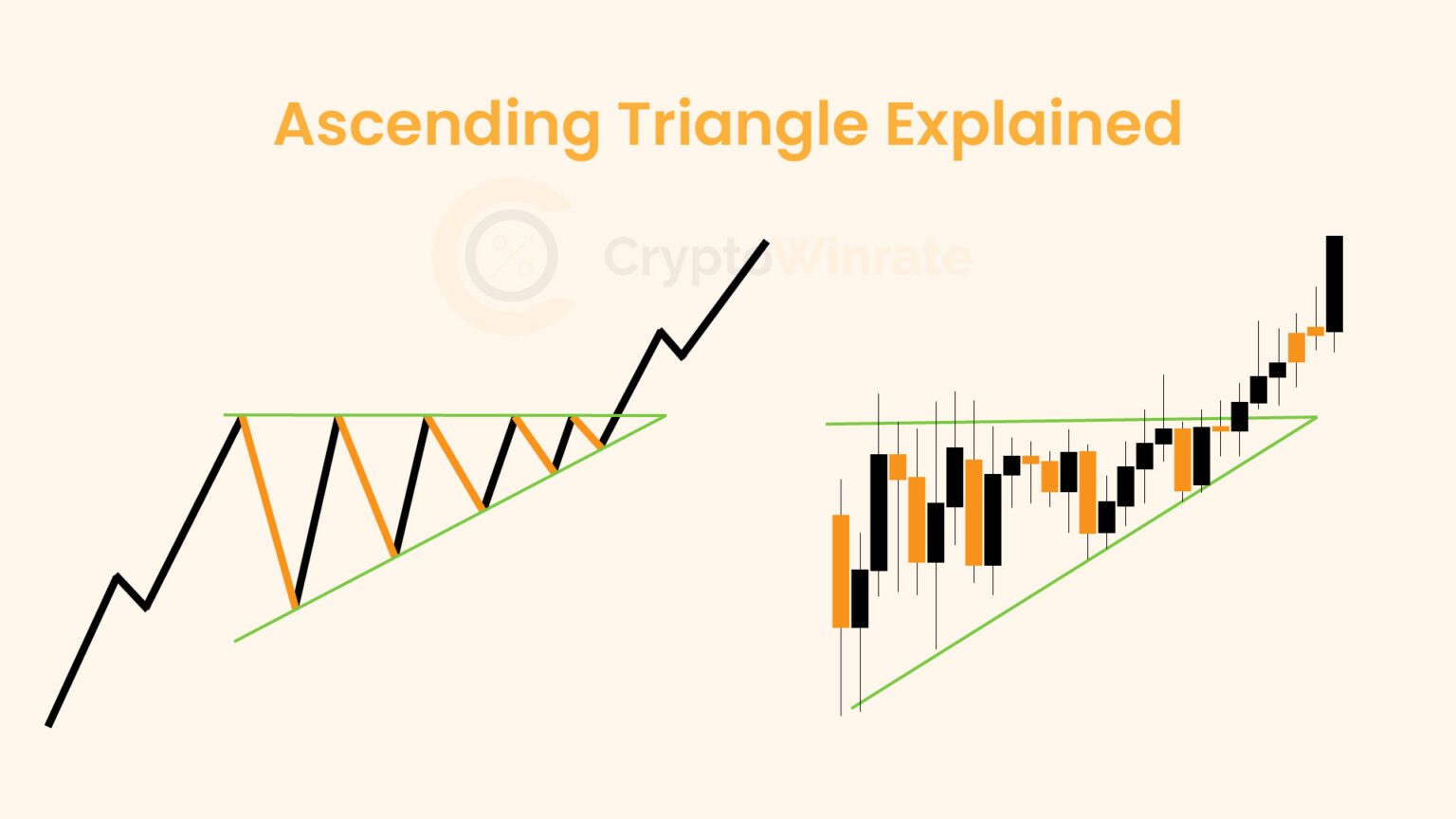 Ascending Triangle Explained

CryptoWinrate